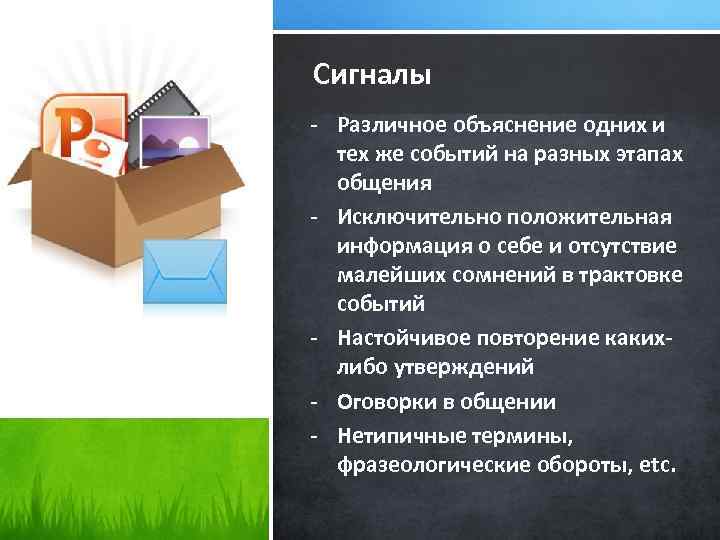 Сигналы

- Различное объяснение одних и тех же событий на разных этапах общения
- Исключительно положительная информация о себе и отсутствие малейших сомнений в трактовке событий
- Настойчивое повторение каких-либо утверждений
- Оговорки в общении
- Нетипичные термины, фразеологические обороты, etc.